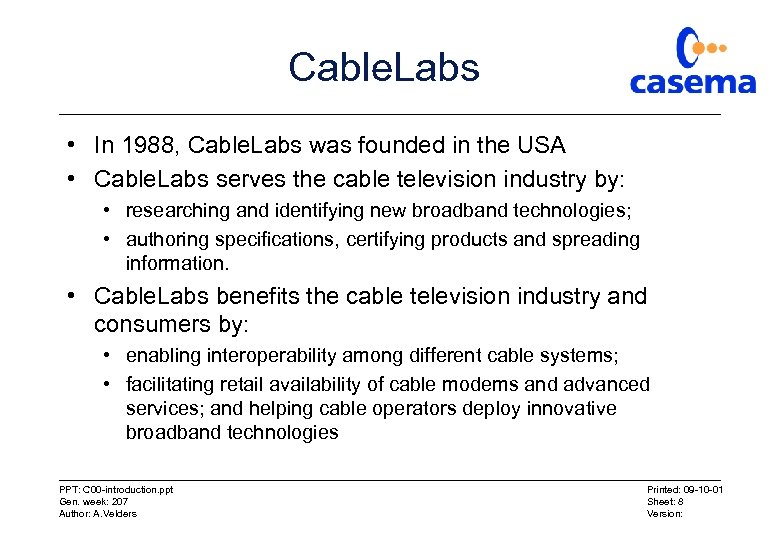 CableLabs

casema

• In 1988, CableLabs was founded in the USA
• CableLabs serves the cable television industry by:
  • researching and identifying new broadband technologies;
  • authoring specifications, certifying products and spreading information.
• CableLabs benefits the cable television industry and consumers by:
  • enabling interoperability among different cable systems;
  • facilitating retail availability of cable modems and advanced services; and helping cable operators deploy innovative broadband technologies

PPT: C00-introduction.ppt
Gen. week: 207
Author: A.Velders

Printed: 09-10-01
Sheet: 8
Version: